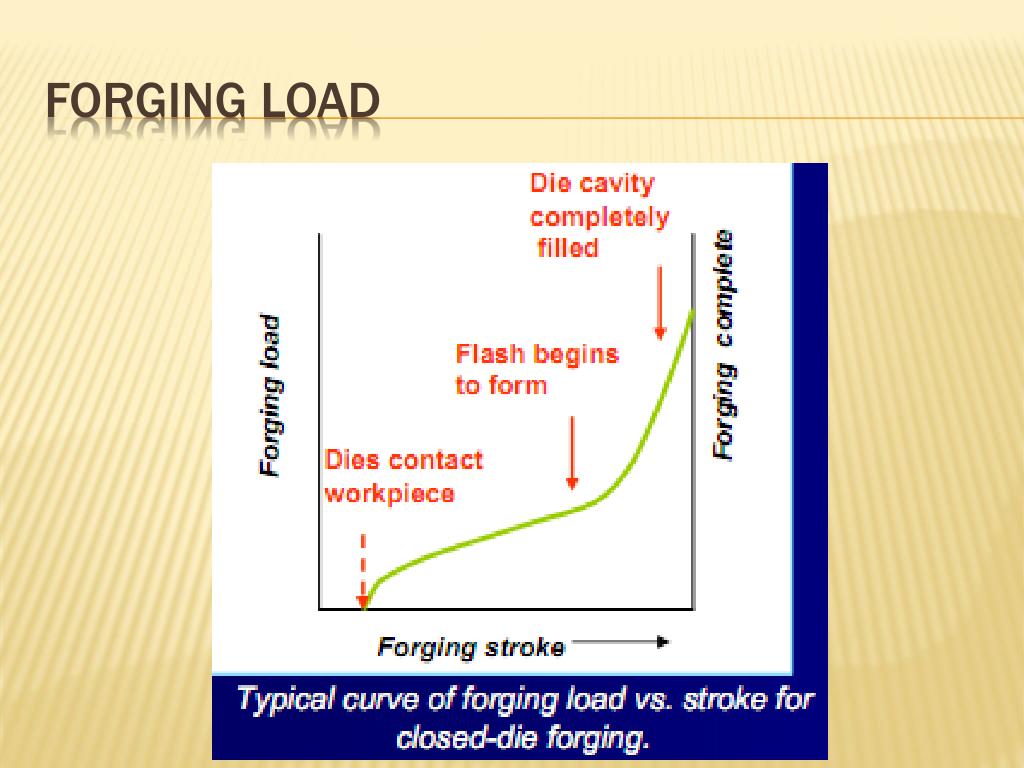 FORGING LOAD

Die cavity completely filled

Forging complete

Forging load

Flash begins to form

Dies contact workpiece

Forging stroke

Typical curve of forging load vs. stroke for closed-die forging.